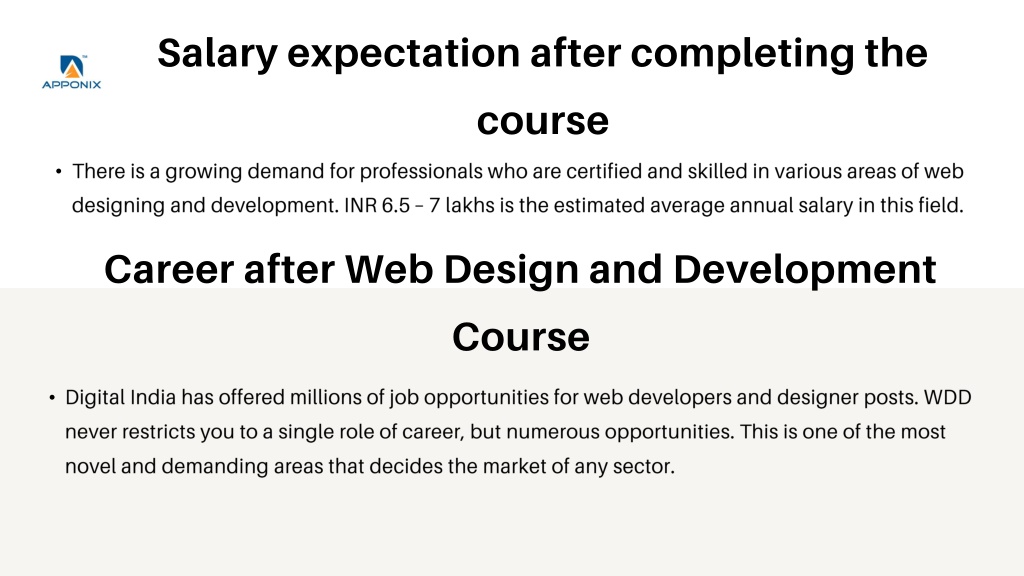 APPONIX

Salary expectation after completing the course

• There is a growing demand for professionals who are certified and skilled in various areas of web designing and development. INR 6.5 – 7 lakhs is the estimated average annual salary in this field.

Career after Web Design and Development Course

• Digital India has offered millions of job opportunities for web developers and designer posts. WDD never restricts you to a single role of career, but numerous opportunities. This is one of the most novel and demanding areas that decides the market of any sector.